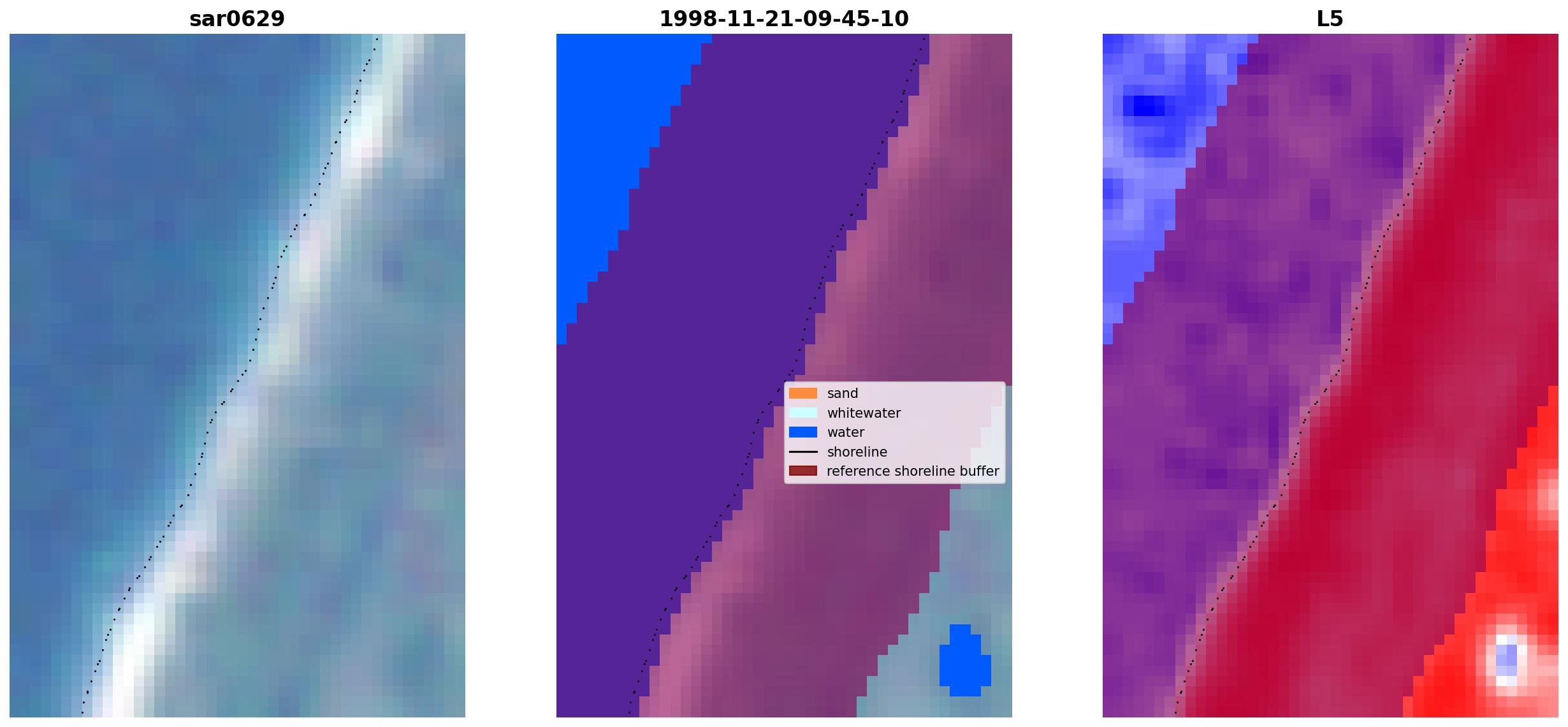 sar0629

1998-11-21-09-45-10

sand
whitewater
water
shoreline
reference shoreline buffer

L5